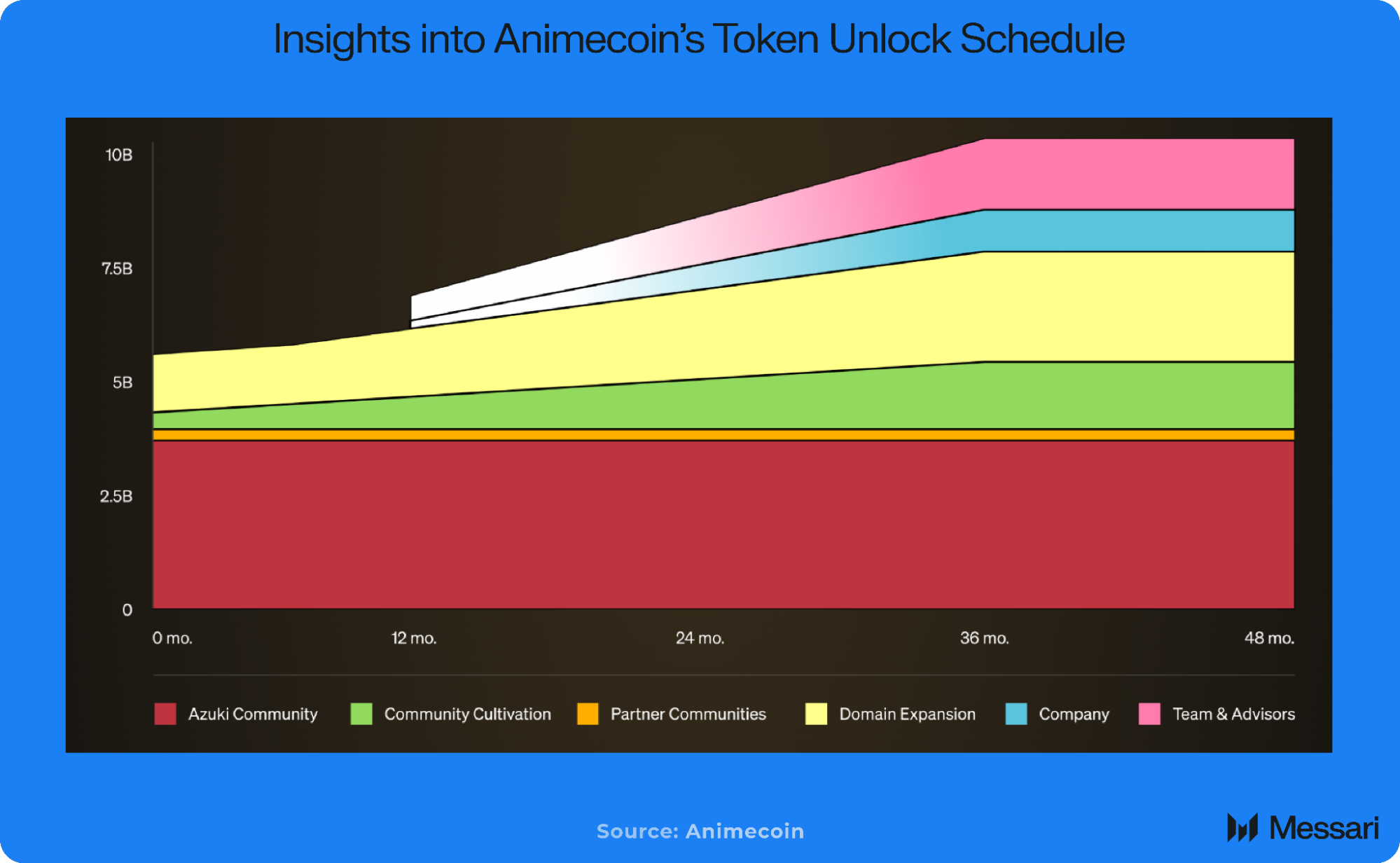 Insights into Animecoin's Token Unlock Schedule

10B
7.5B
5B
2.5B
0

0 mo.
12 mo.
24 mo.
36 mo.
48 mo.

Azuki Community
Community Cultivation
Partner Communities
Domain Expansion
Company
Team & Advisors

Source: Animecoin

Messari